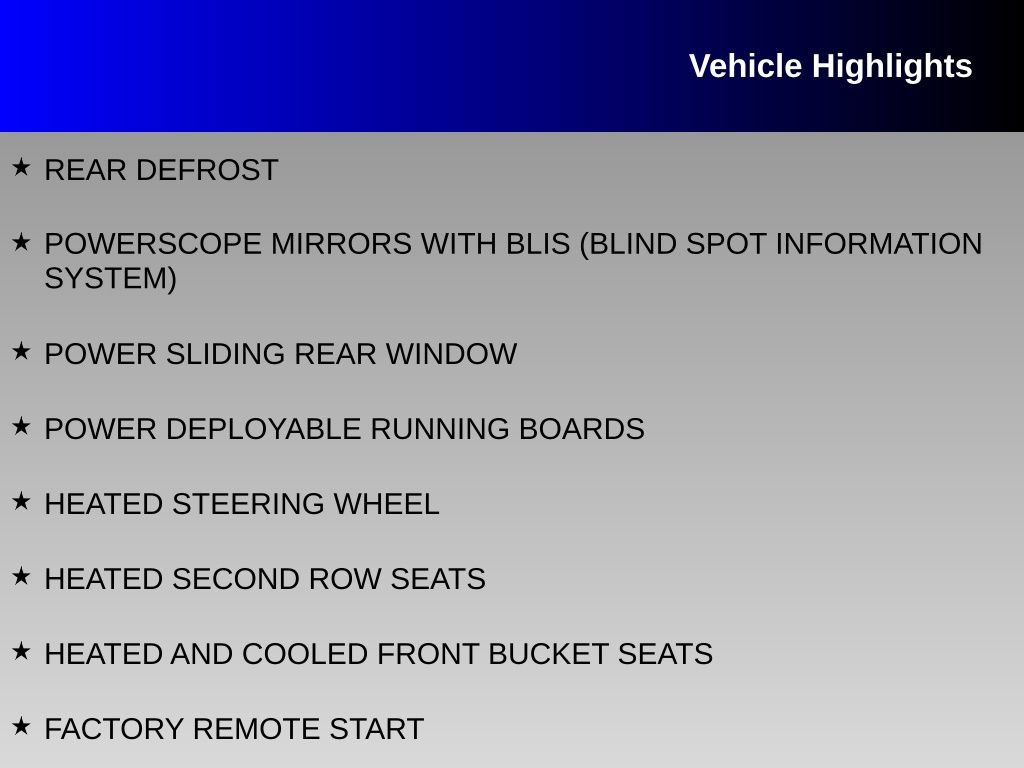 Vehicle Highlights

★ REAR DEFROST

★ POWERSCOPE MIRRORS WITH BLIS (BLIND SPOT INFORMATION SYSTEM)

★ POWER SLIDING REAR WINDOW

★ POWER DEPLOYABLE RUNNING BOARDS

★ HEATED STEERING WHEEL

★ HEATED SECOND ROW SEATS

★ HEATED AND COOLED FRONT BUCKET SEATS

★ FACTORY REMOTE START